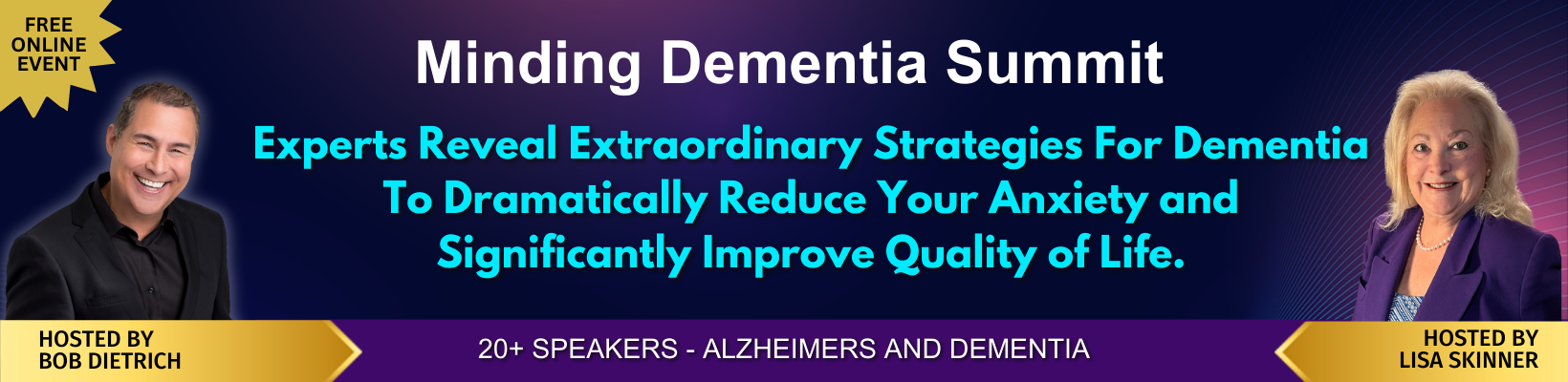 FREE ONLINE EVENT

Minding Dementia Summit

Experts Reveal Extraordinary Strategies For Dementia To Dramatically Reduce Your Anxiety and Significantly Improve Quality of Life.

HOSTED BY BOB DIETRICH

20+ SPEAKERS - ALZHEIMERS AND DEMENTIA

HOSTED BY LISA SKINNER